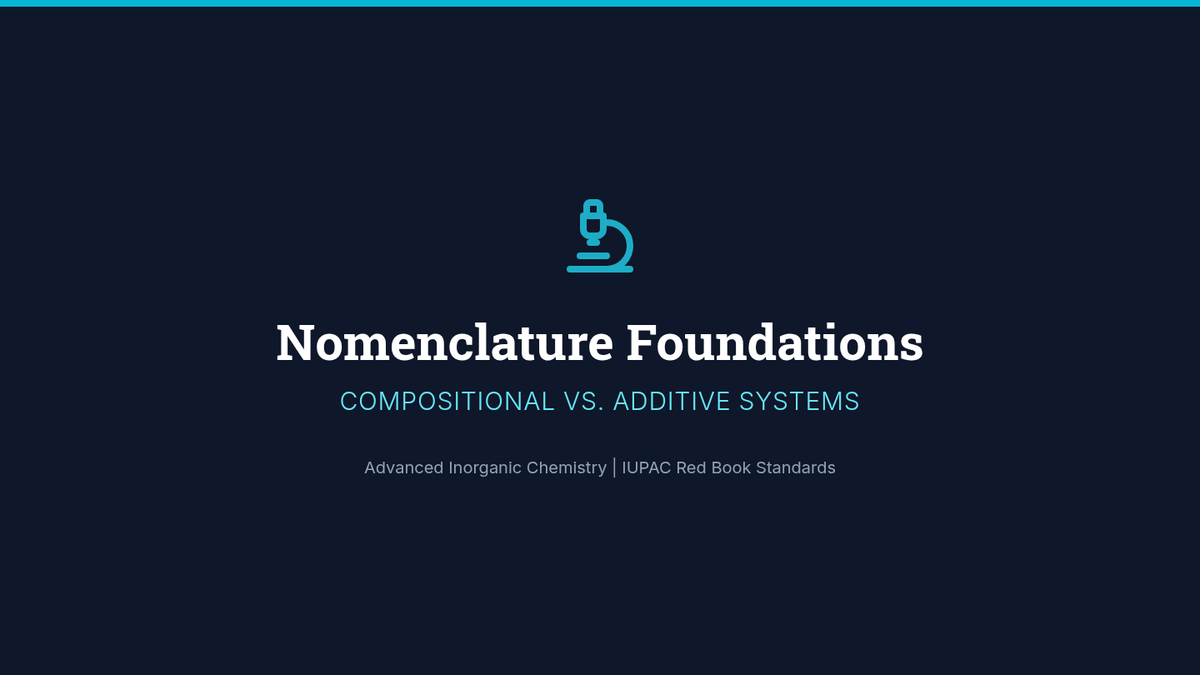 Nomenclature Foundations

COMPOSITIONAL VS. ADDITIVE SYSTEMS

Advanced Inorganic Chemistry | IUPAC Red Book Standards